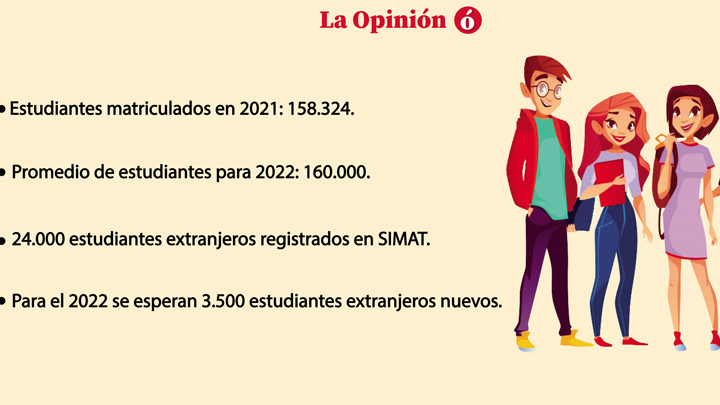 La Opinión ó

• Estudiantes matriculados en 2021: 158.324.

• Promedio de estudiantes para 2022: 160.000.

• 24.000 estudiantes extranjeros registrados en SIMAT.

• Para el 2022 se esperan 3.500 estudiantes extranjeros nuevos.